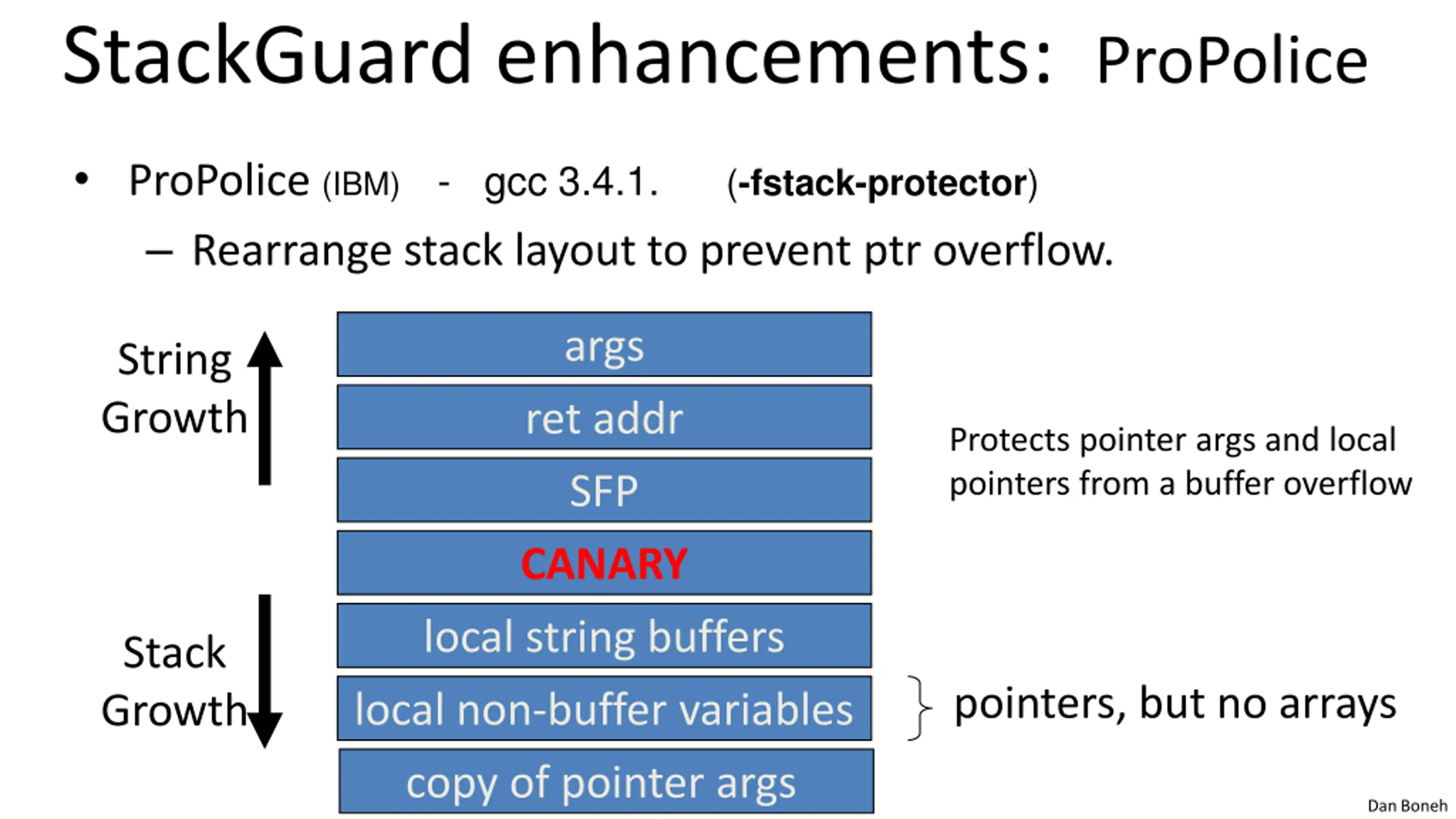 StackGuard enhancements: ProPolice

• ProPolice (IBM) - gcc 3.4.1. (-fstack-protector)

– Rearrange stack layout to prevent ptr overflow.

String Growth

Stack Growth

args

ret addr

SFP

CANARY

local string buffers

local non-buffer variables

copy of pointer args

Protects pointer args and local pointers from a buffer overflow

pointers, but no arrays

Dan Boneh